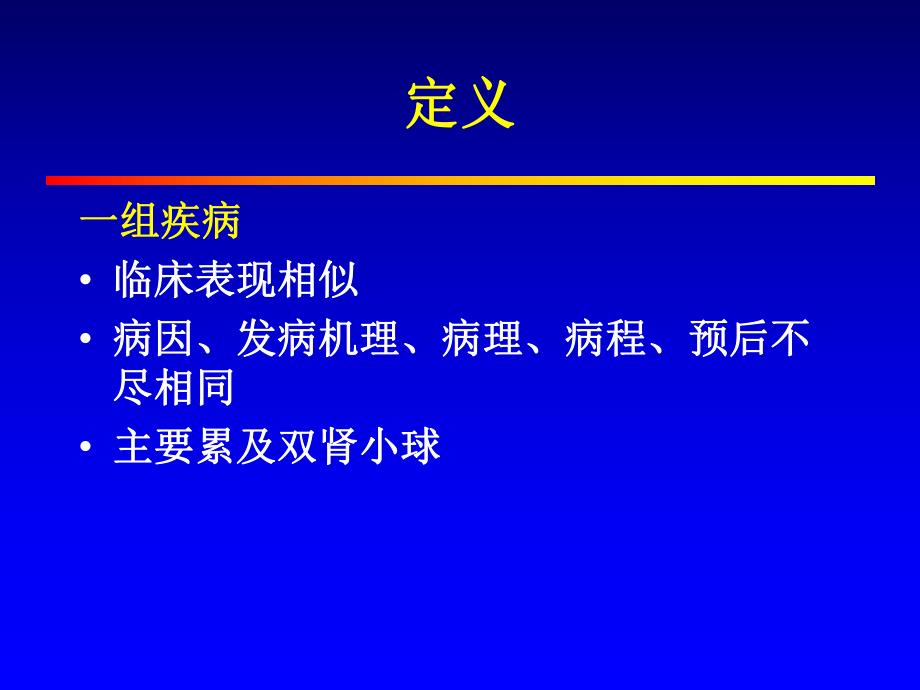 定义

一组疾病

• 临床表现相似

• 病因、发病机理、病理、病程、预后不尽相同

• 主要累及双肾小球